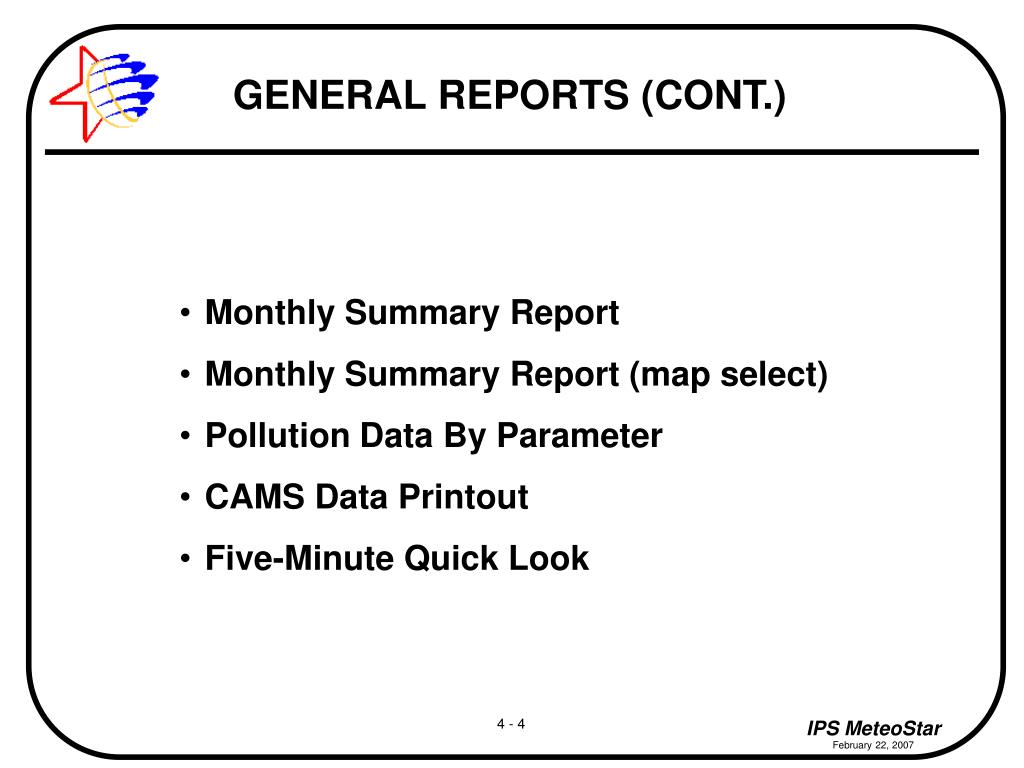 GENERAL REPORTS (CONT.)

• Monthly Summary Report
• Monthly Summary Report (map select)
• Pollution Data By Parameter
• CAMS Data Printout
• Five-Minute Quick Look

4 - 4

IPS MeteoStar
February 22, 2007